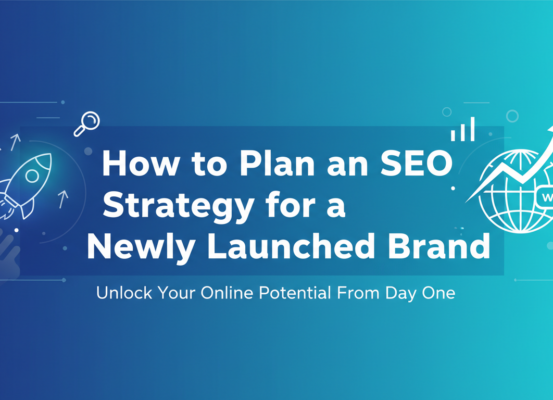 How to Plan an SEO Strategy for a Newly Launched Brand

Unlock Your Online Potential From Day One

W